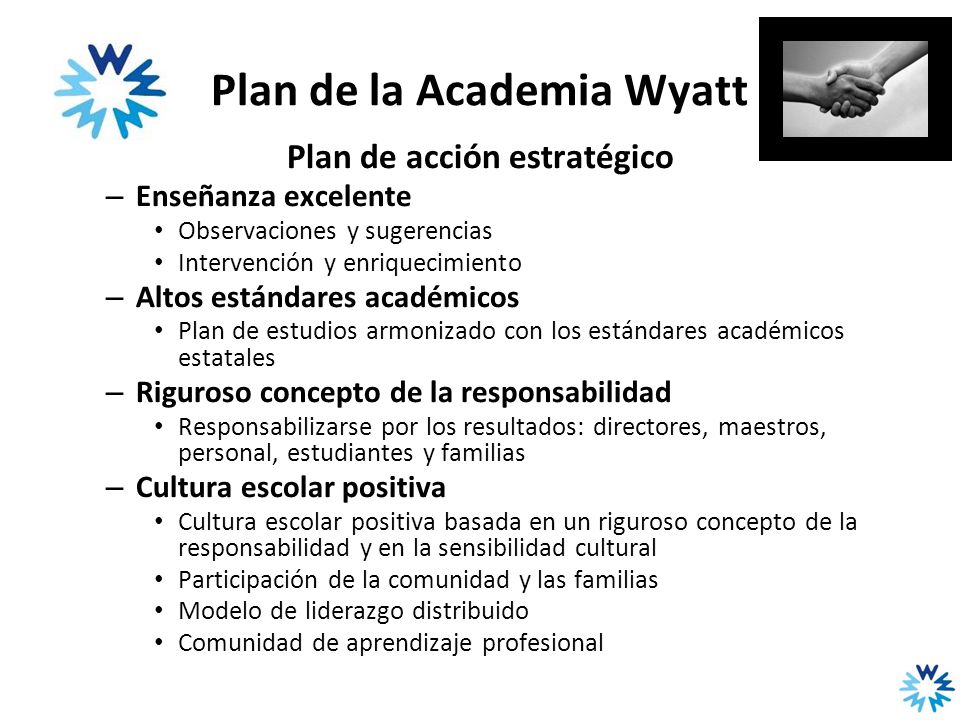 Plan de la Academia Wyatt

Plan de acción estratégico

– Enseñanza excelente
• Observaciones y sugerencias
• Intervención y enriquecimiento
– Altos estándares académicos
• Plan de estudios armonizado con los estándares académicos estatales
– Riguroso concepto de la responsabilidad
• Responsabilizarse por los resultados: directores, maestros, personal, estudiantes y familias
– Cultura escolar positiva
• Cultura escolar positiva basada en un riguroso concepto de la responsabilidad y en la sensibilidad cultural
• Participación de la comunidad y las familias
• Modelo de liderazgo distribuido
• Comunidad de aprendizaje profesional